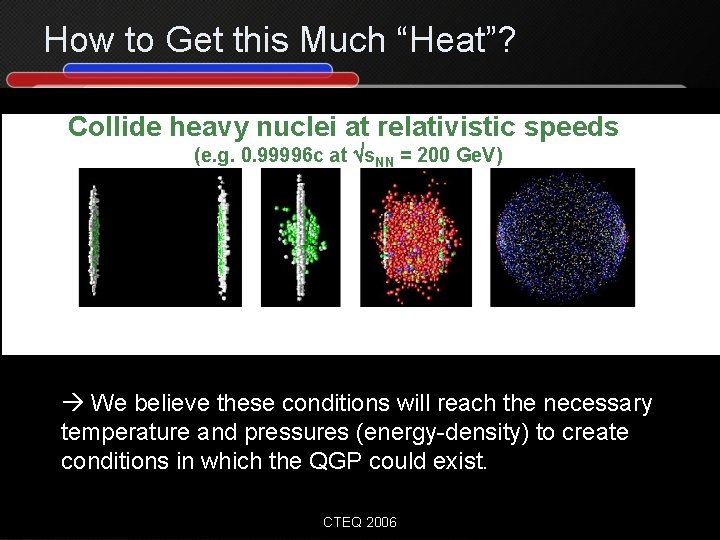 How to Get this Much “Heat”?

Collide heavy nuclei at relativistic speeds
(e.g. 0.99996c at $\sqrt{s_{NN}}$ = 200 GeV)

→ We believe these conditions will reach the necessary temperature and pressures (energy-density) to create conditions in which the QGP could exist.

CTEQ 2006